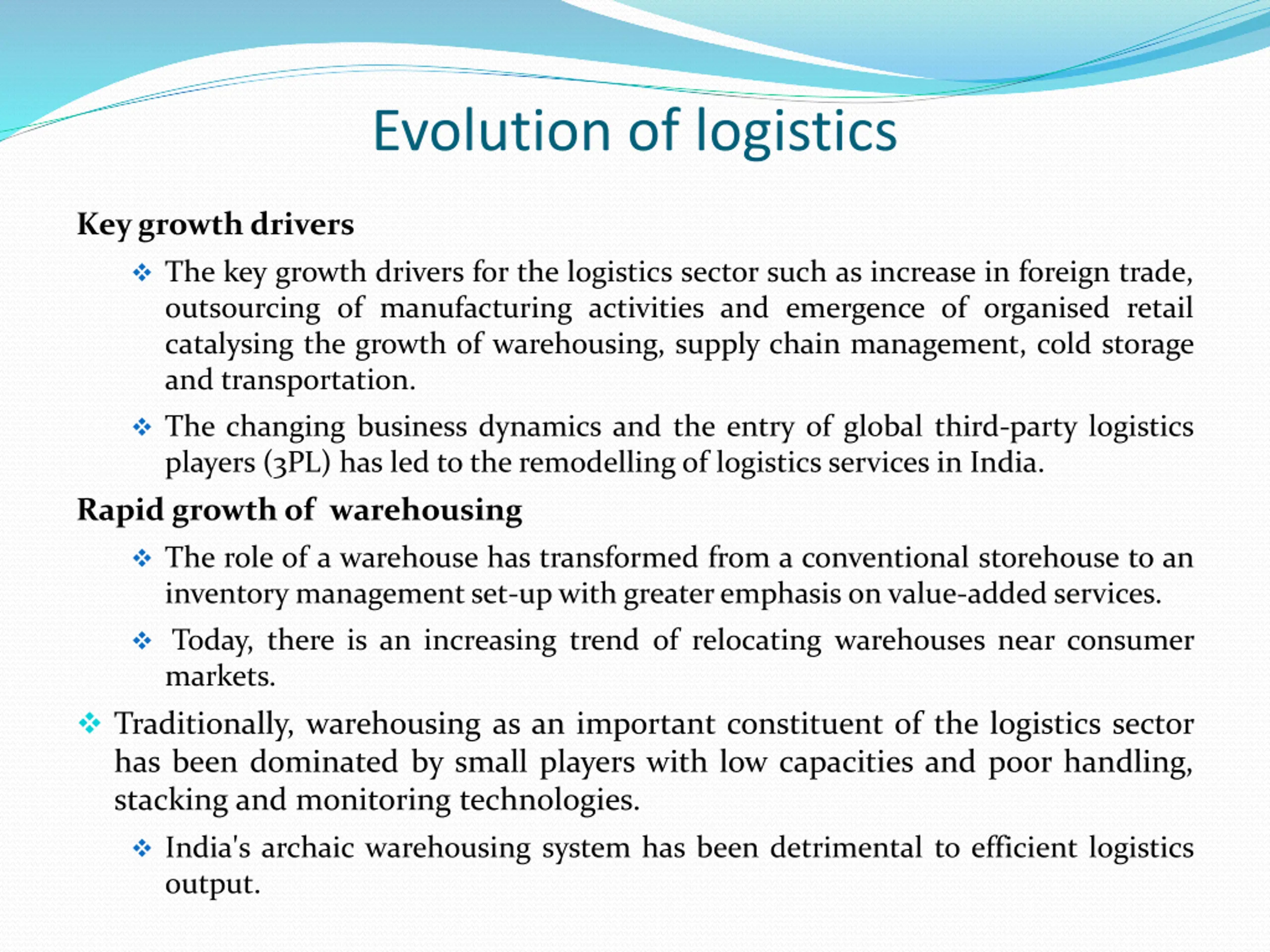 Evolution of logistics

Key growth drivers

❖ The key growth drivers for the logistics sector such as increase in foreign trade, outsourcing of manufacturing activities and emergence of organised retail catalysing the growth of warehousing, supply chain management, cold storage and transportation.

❖ The changing business dynamics and the entry of global third-party logistics players (3PL) has led to the remodelling of logistics services in India.

Rapid growth of warehousing

❖ The role of a warehouse has transformed from a conventional storehouse to an inventory management set-up with greater emphasis on value-added services.

❖ Today, there is an increasing trend of relocating warehouses near consumer markets.

❖ Traditionally, warehousing as an important constituent of the logistics sector has been dominated by small players with low capacities and poor handling, stacking and monitoring technologies.

❖ India's archaic warehousing system has been detrimental to efficient logistics output.